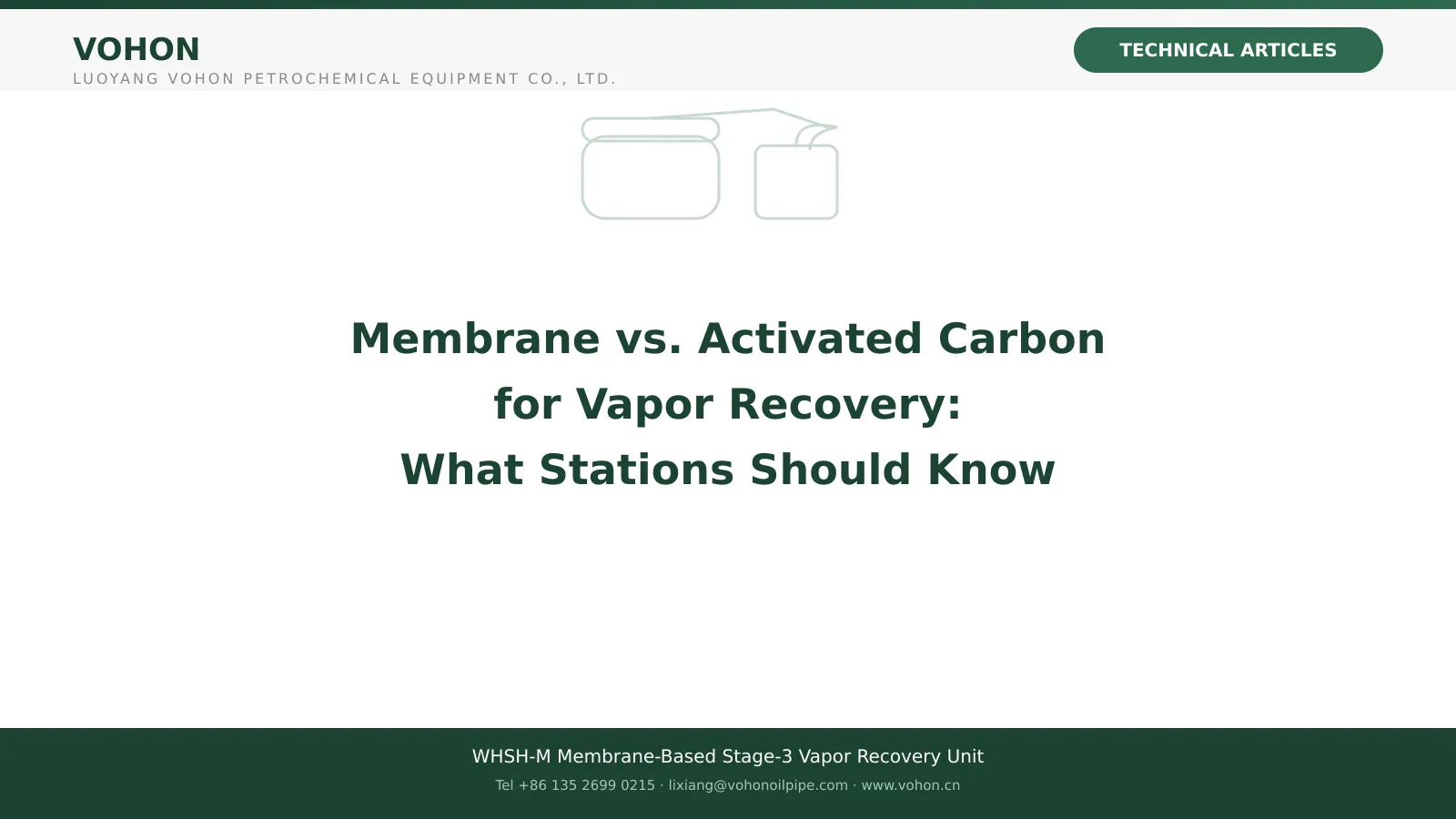 VOHON
LUOYANG VOHON PETROCHEMICAL EQUIPMENT CO., LTD.

TECHNICAL ARTICLES

Membrane vs. Activated Carbon for Vapor Recovery: What Stations Should Know

WHSH-M Membrane-Based Stage-3 Vapor Recovery Unit

Tel +86 135 2699 0215 · lixiang@vohonoilpipe.com · www.vohon.cn